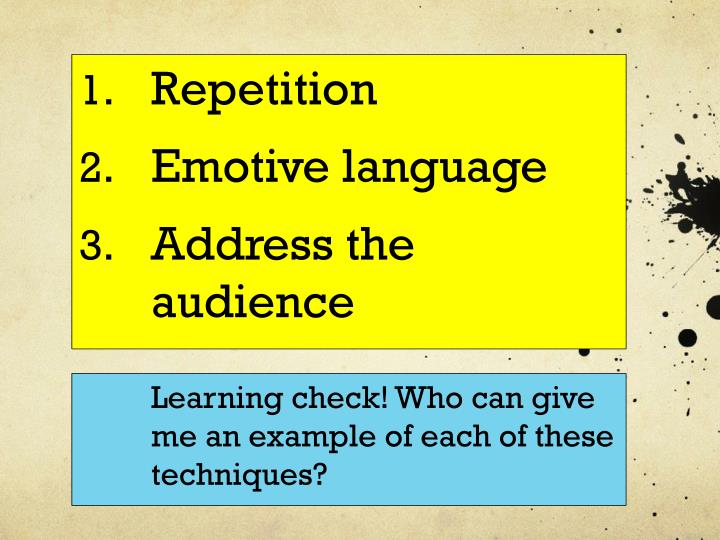 1. Repetition
2. Emotive language
3. Address the audience

Learning check! Who can give me an example of each of these techniques?